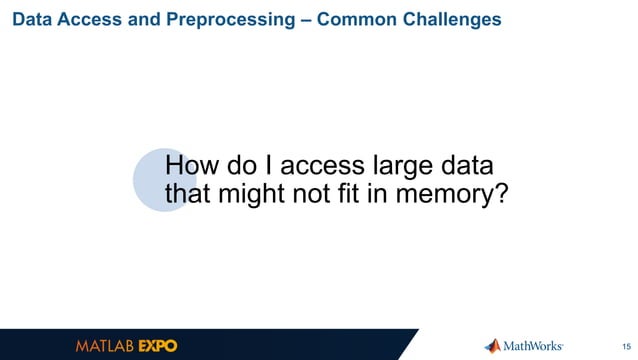 Data Access and Preprocessing – Common Challenges

How do I access large data that might not fit in memory?

MATLAB EXPO

MathWorks

15